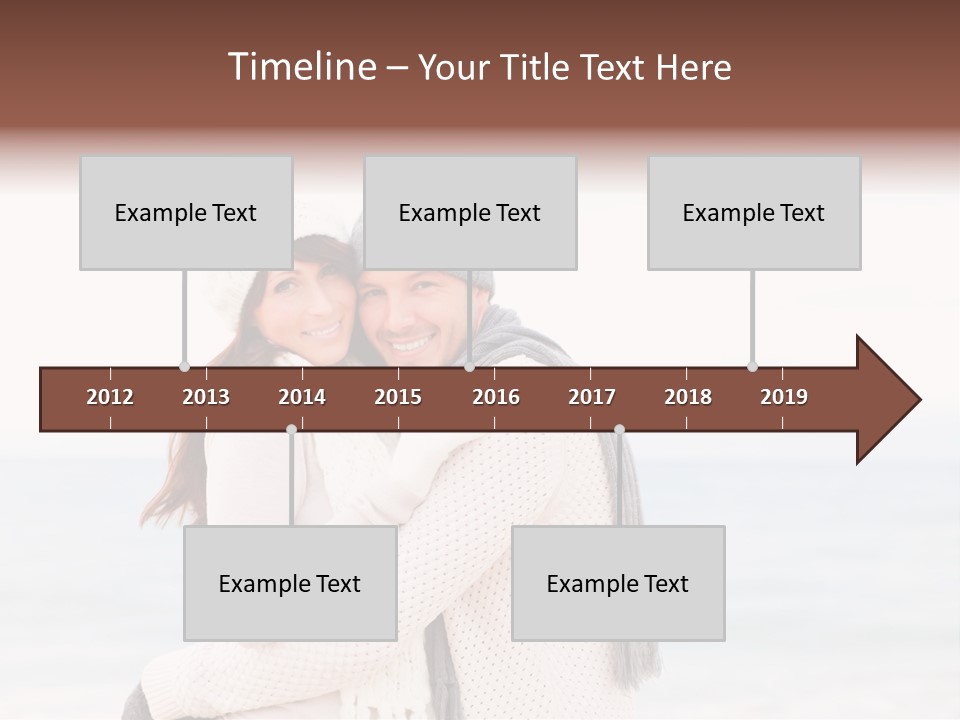 Timeline – Your Title Text Here

Example Text

Example Text

Example Text

2012 2013 2014 2015 2016 2017 2018 2019

Example Text

Example Text